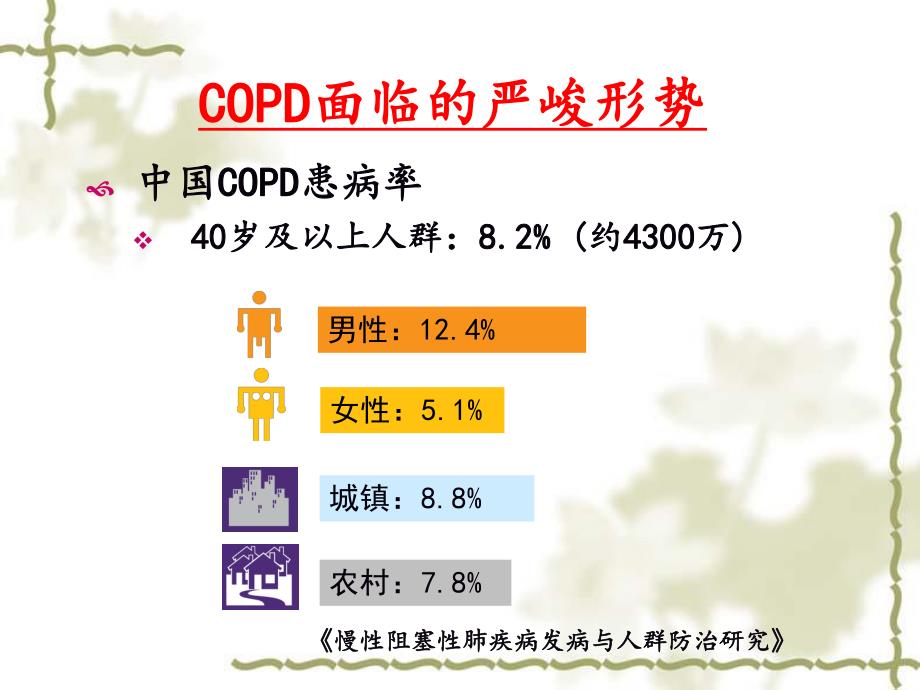 COPD面临的严峻形势

中国COPD患病率

40岁及以上人群：8.2%（约4300万）

男性：12.4%

女性：5.1%

城镇：8.8%

农村：7.8%

《慢性阻塞性肺疾病发病与人群防治研究》